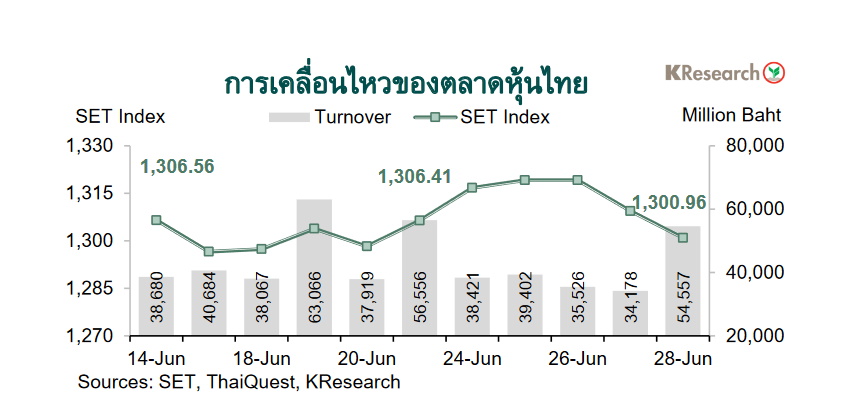 การเคลื่อนไหวของตลาดหุ้นไทย

KResearch

SET Index

Turnover

SET Index

Million Baht

1,330
1,315
1,300
1,285
1,270

80,000
60,000
40,000
20,000

1,306.56

1,306.41

1,300.96

38,680
40,684
38,067
63,066
37,919
56,556
38,421
39,402
35,526
34,178
54,557

14-Jun
18-Jun
20-Jun
24-Jun
26-Jun
28-Jun

Sources: SET, ThaiQuest, KResearch